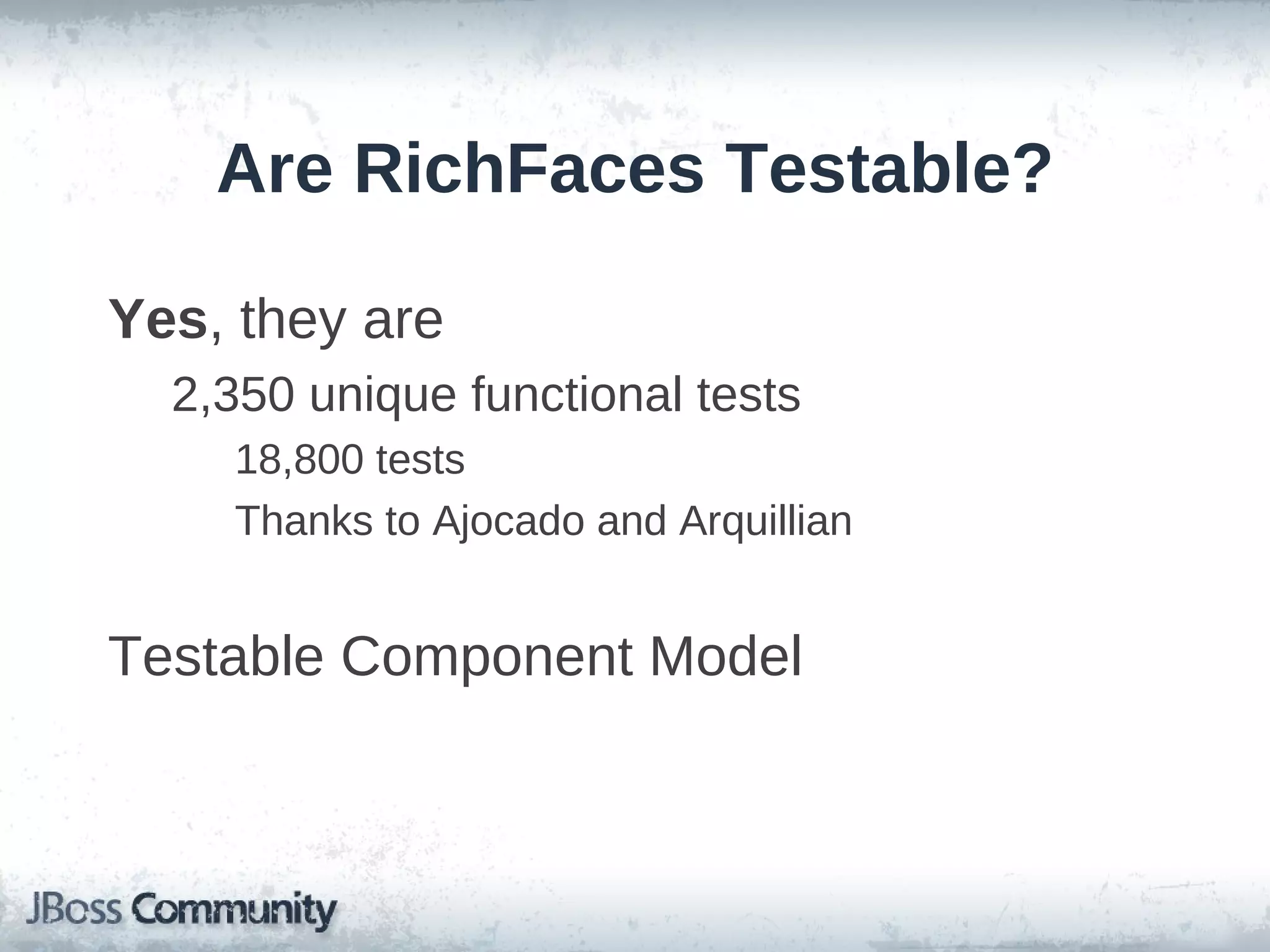 Are RichFaces Testable?

Yes, they are

2,350 unique functional tests

18,800 tests

Thanks to Ajocado and Arquillian

Testable Component Model

JBoss Community